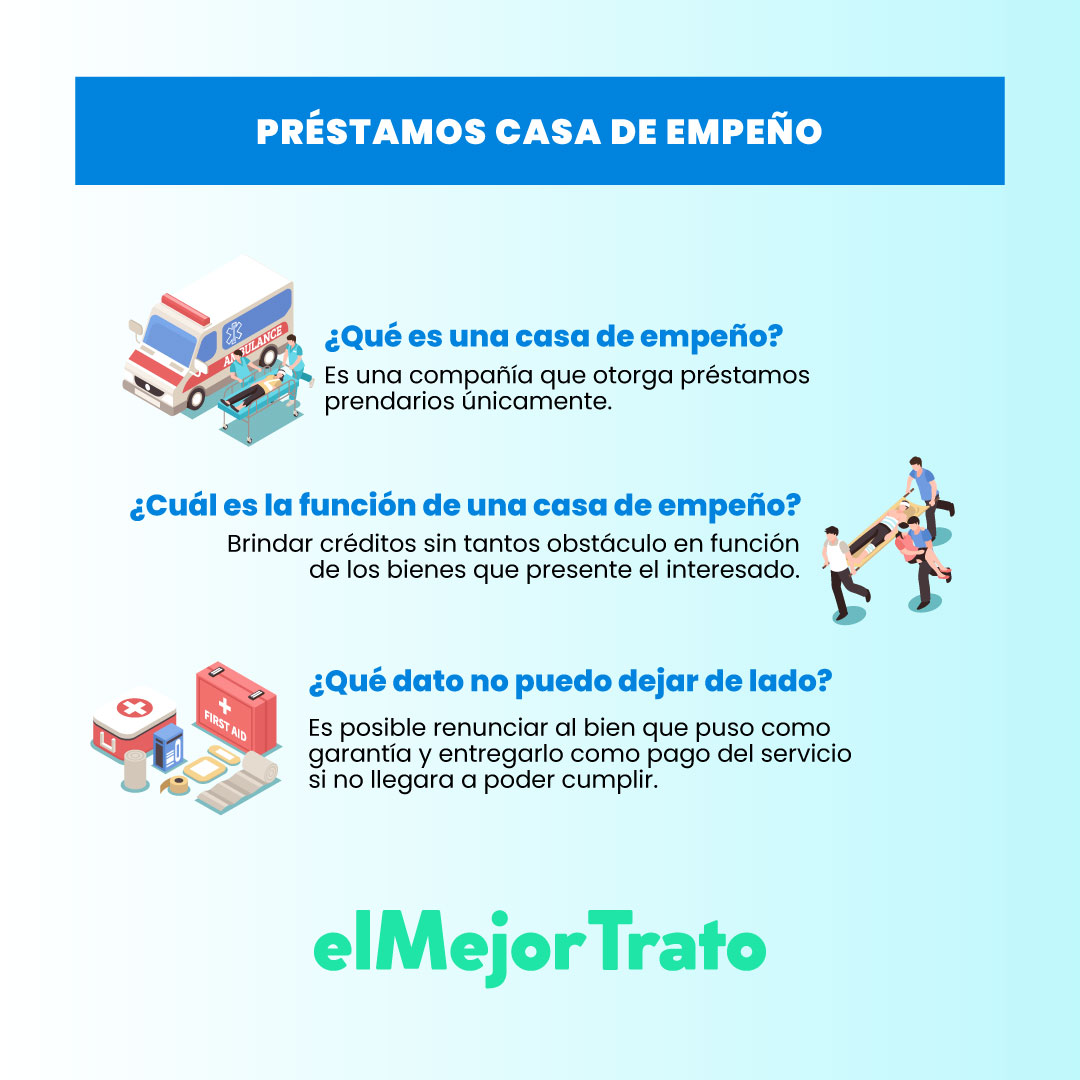 PRÉSTAMOS CASA DE EMPEÑO

¿Qué es una casa de empeño?

Es una compañía que otorga préstamos prendarios únicamente.

¿Cuál es la función de una casa de empeño?

Brindar créditos sin tantos obstáculo en función de los bienes que presente el interesado.

¿Qué dato no puedo dejar de lado?

Es posible renunciar al bien que puso como garantía y entregarlo como pago del servicio si no llegara a poder cumplir.

elMejorTrato